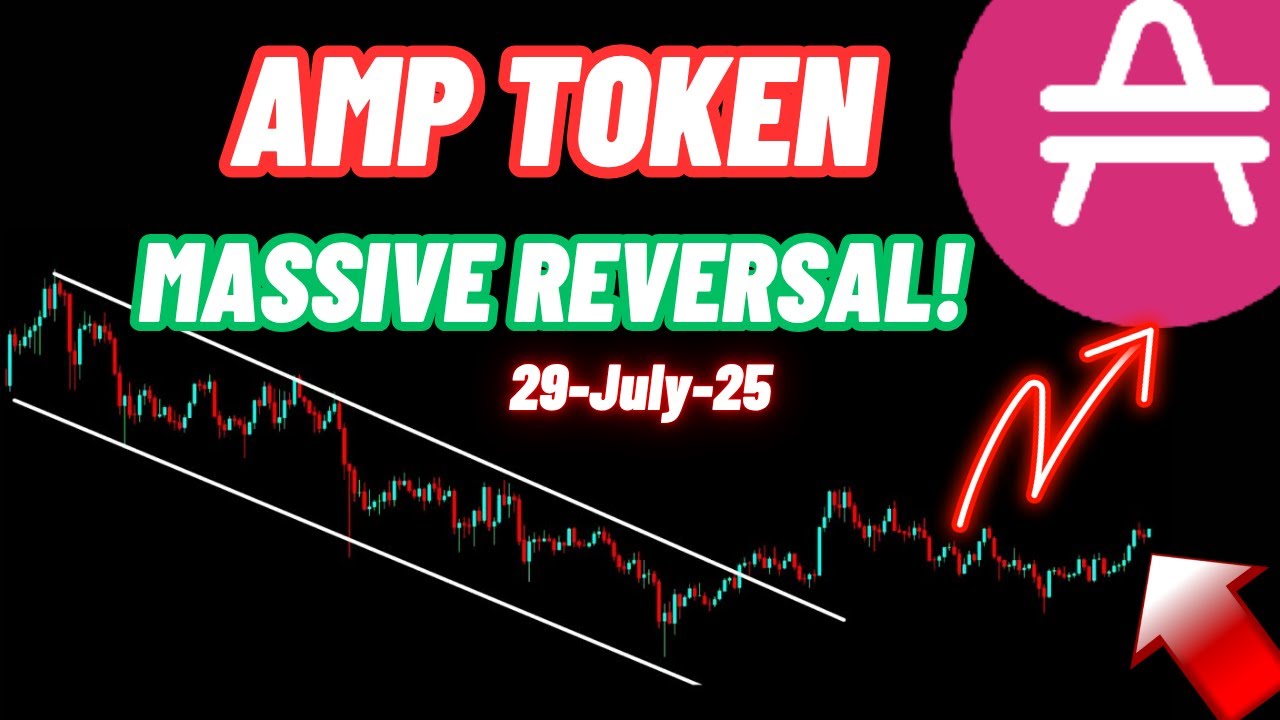 AMP TOKEN
MASSIVE REVERSAL!
29-July-25